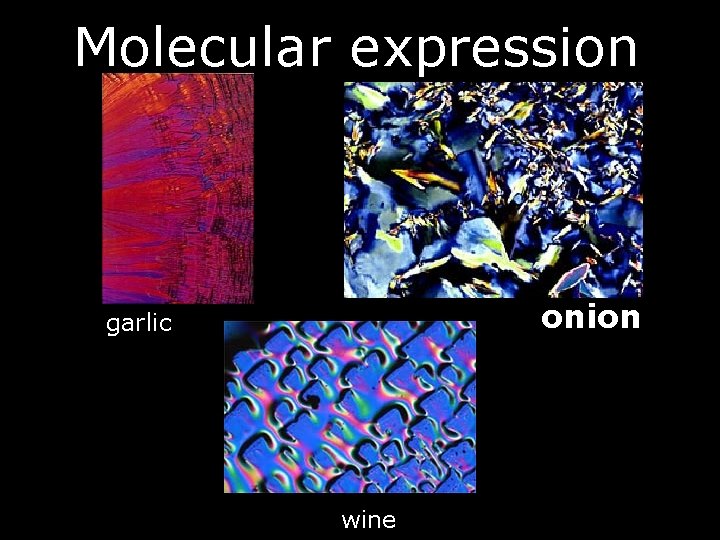 Molecular expression

garlic

onion

wine